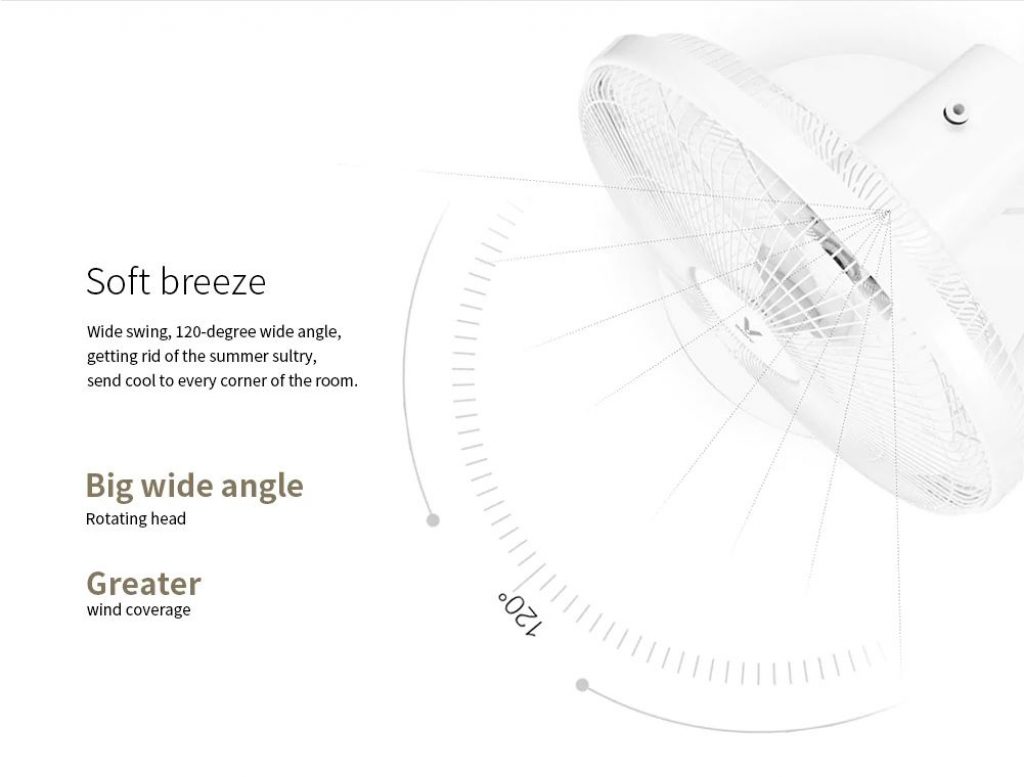 Soft breeze

Wide swing, 120-degree wide angle, getting rid of the summer sultry, send cool to every corner of the room.

Big wide angle
Rotating head

Greater
wind coverage

120°